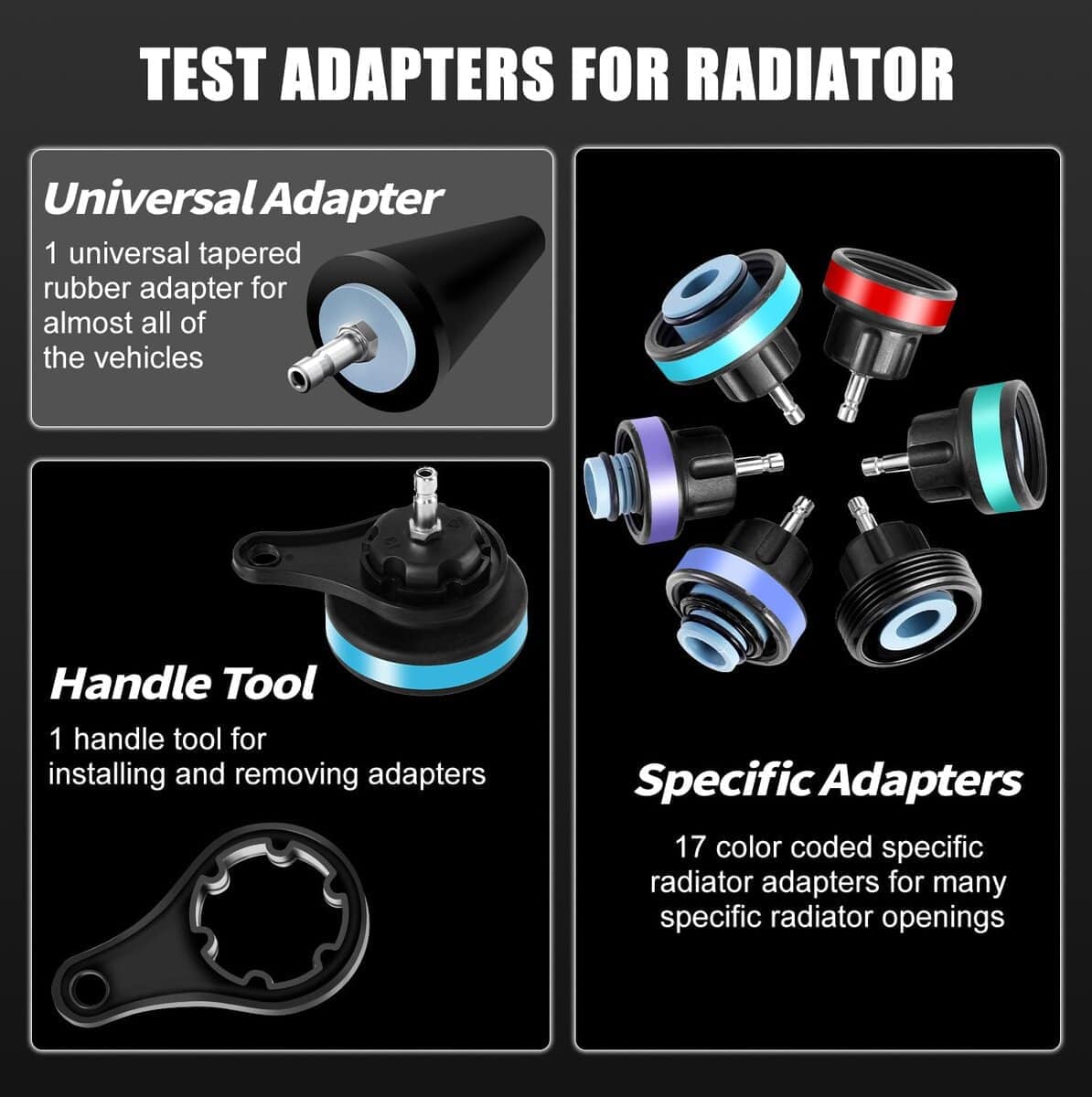 TEST ADAPTERS FOR RADIATOR

Universal Adapter

1 universal tapered rubber adapter for almost all of the vehicles

Handle Tool

1 handle tool for installing and removing adapters

Specific Adapters

17 color coded specific radiator adapters for many specific radiator openings